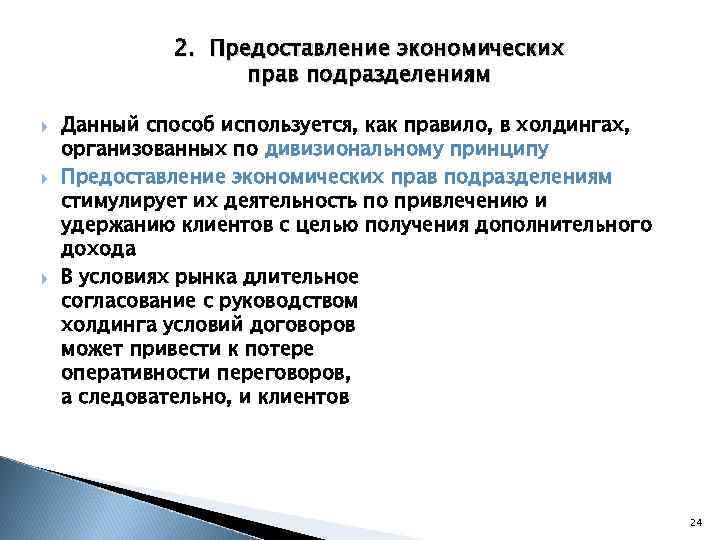 2. Предоставление экономических прав подразделениям

Данный способ используется, как правило, в холдингах, организованных по дивизиональному принципу

Предоставление экономических прав подразделениям стимулирует их деятельность по привлечению и удержанию клиентов с целью получения дополнительного дохода

В условиях рынка длительное согласование с руководством холдинга условий договоров может привести к потере оперативности переговоров, а следовательно, и клиентов

24